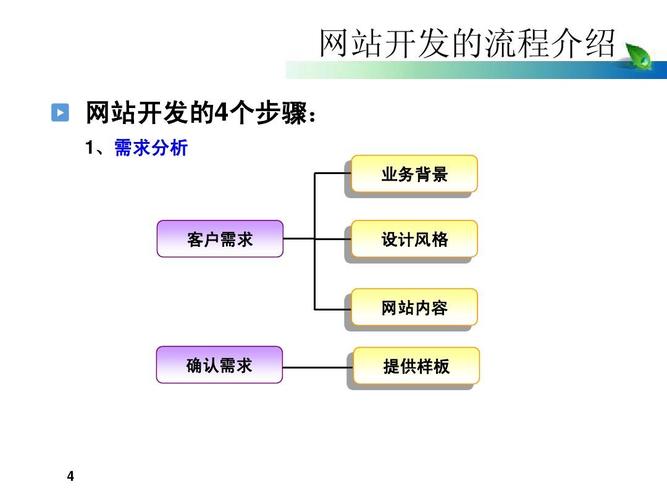 网站开发的流程介绍

网站开发的4个步骤：

1、需求分析

客户需求

业务背景

设计风格

网站内容

确认需求

提供样板

4